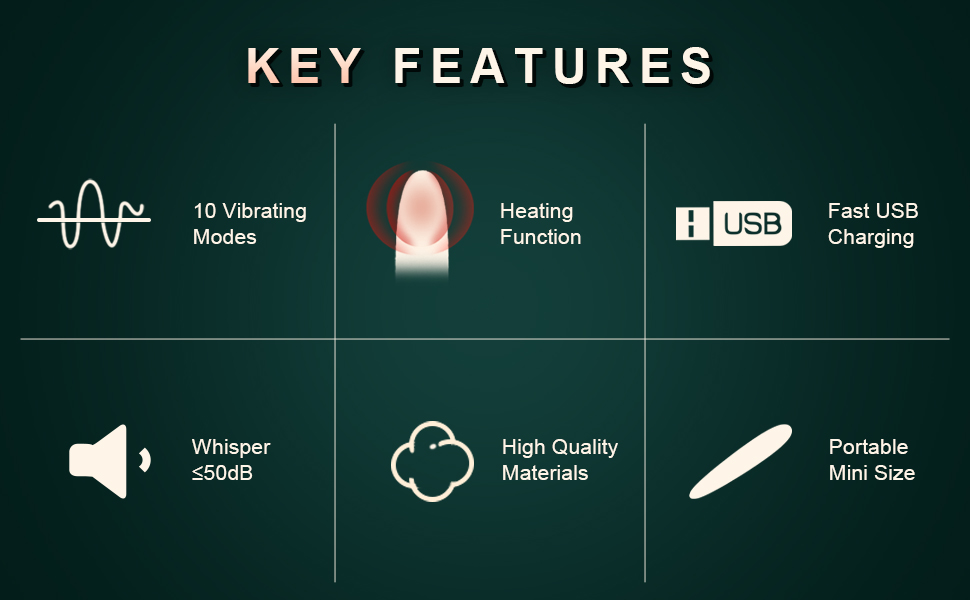 KEY FEATURES

10 Vibrating Modes

Heating Function

USB

Fast USB Charging

Whisper ≤50dB

High Quality Materials

Portable Mini Size